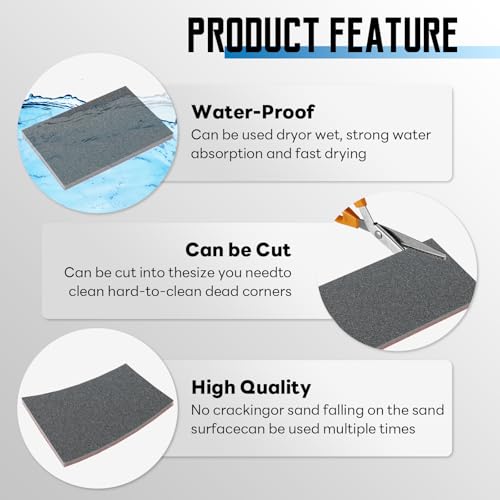 PRODUCT FEATURE

Water-Proof

Can be used dryor wet, strong water absorption and fast drying

Can be Cut

Can be cut into thesize you needto clean hard-to-clean dead corners

High Quality

No crackingor sand falling on the sand surfacecan be used multiple times